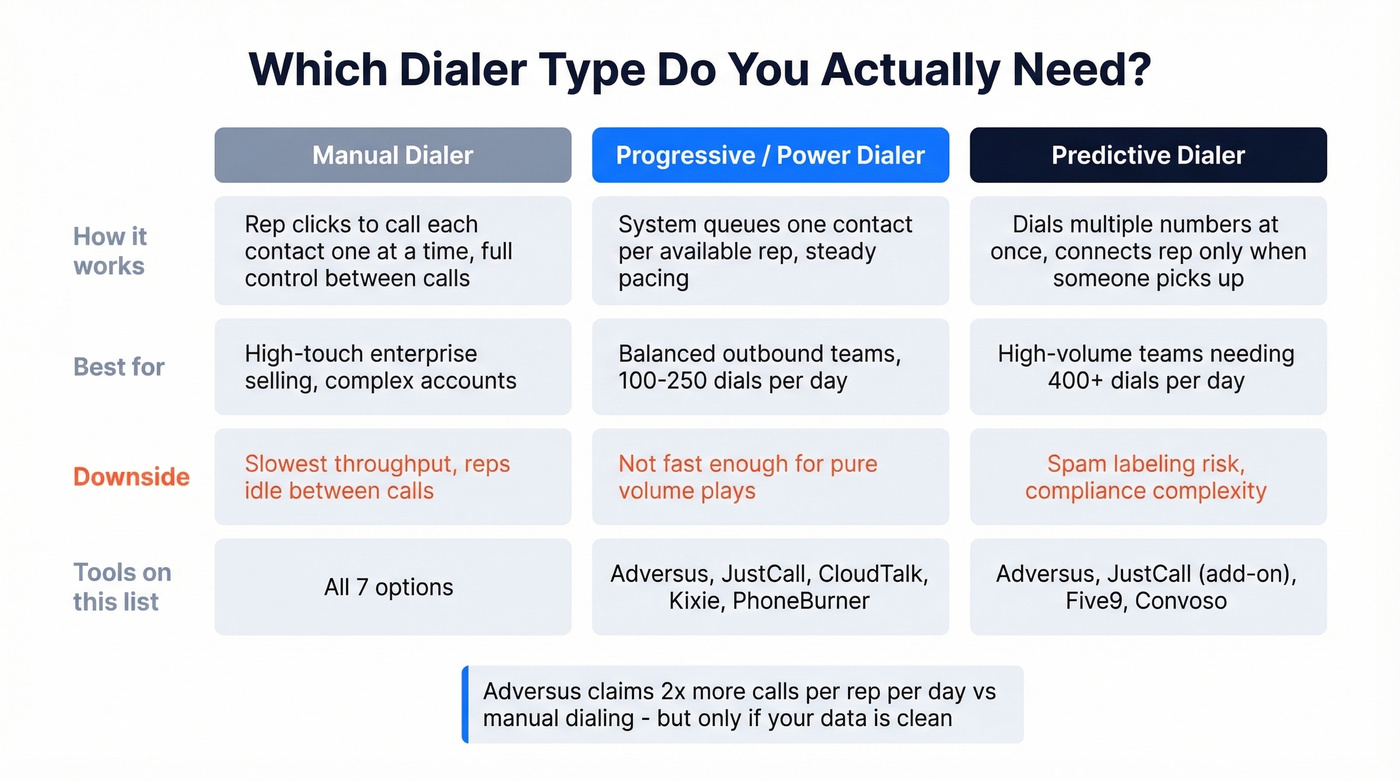 Which Dialer Type Do You Actually Need?

| | Manual Dialer | Progressive / Power Dialer | Predictive Dialer |
|---|---|---|---|
| How it works | Rep clicks to call each contact one at a time, full control between calls | System queues one contact per available rep, steady pacing | Dials multiple numbers at once, connects rep only when someone picks up |
| Best for | High-touch enterprise selling, complex accounts | Balanced outbound teams, 100-250 dials per day | High-volume teams needing 400+ dials per day |
| Downside | Slowest throughput, reps idle between calls | Not fast enough for pure volume plays | Spam labeling risk, compliance complexity |
| Tools on this list | All 7 options | Adversus, JustCall, CloudTalk, Kixie, PhoneBurner | Adversus, JustCall (add-on), Five9, Convoso |

Adversus claims 2x more calls per rep per day vs manual dialing - but only if your data is clean